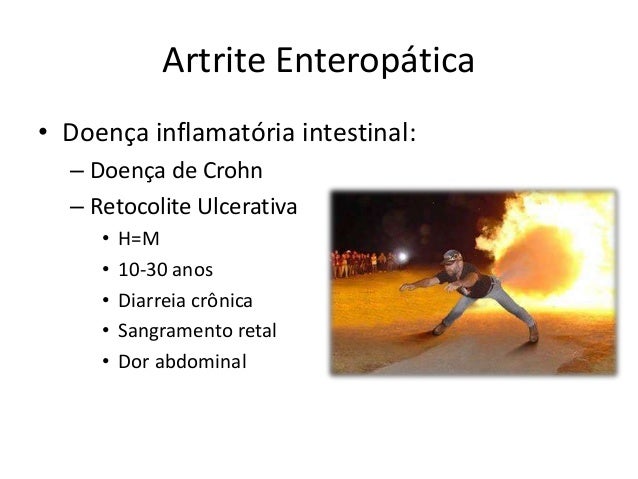 Artrite Enteropática

• Doença inflamatória intestinal:
– Doença de Crohn
– Retocolite Ulcerativa
• H=M
• 10-30 anos
• Diarreia crônica
• Sangramento retal
• Dor abdominal